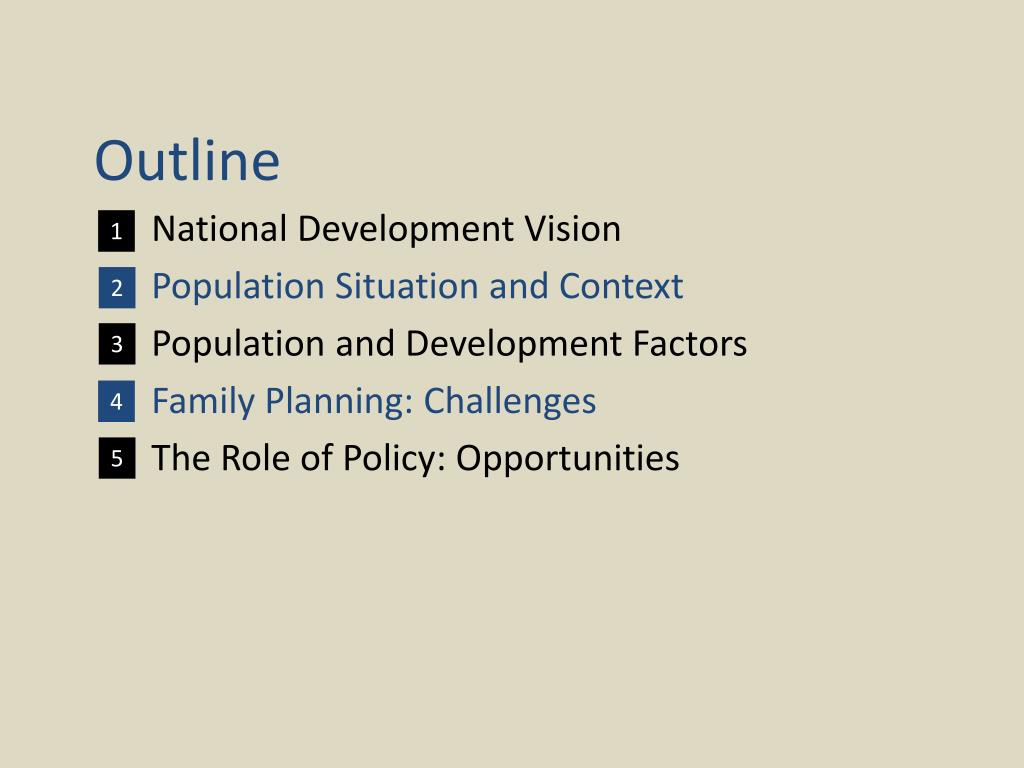 Outline

1 National Development Vision
2 Population Situation and Context
3 Population and Development Factors
4 Family Planning: Challenges
5 The Role of Policy: Opportunities